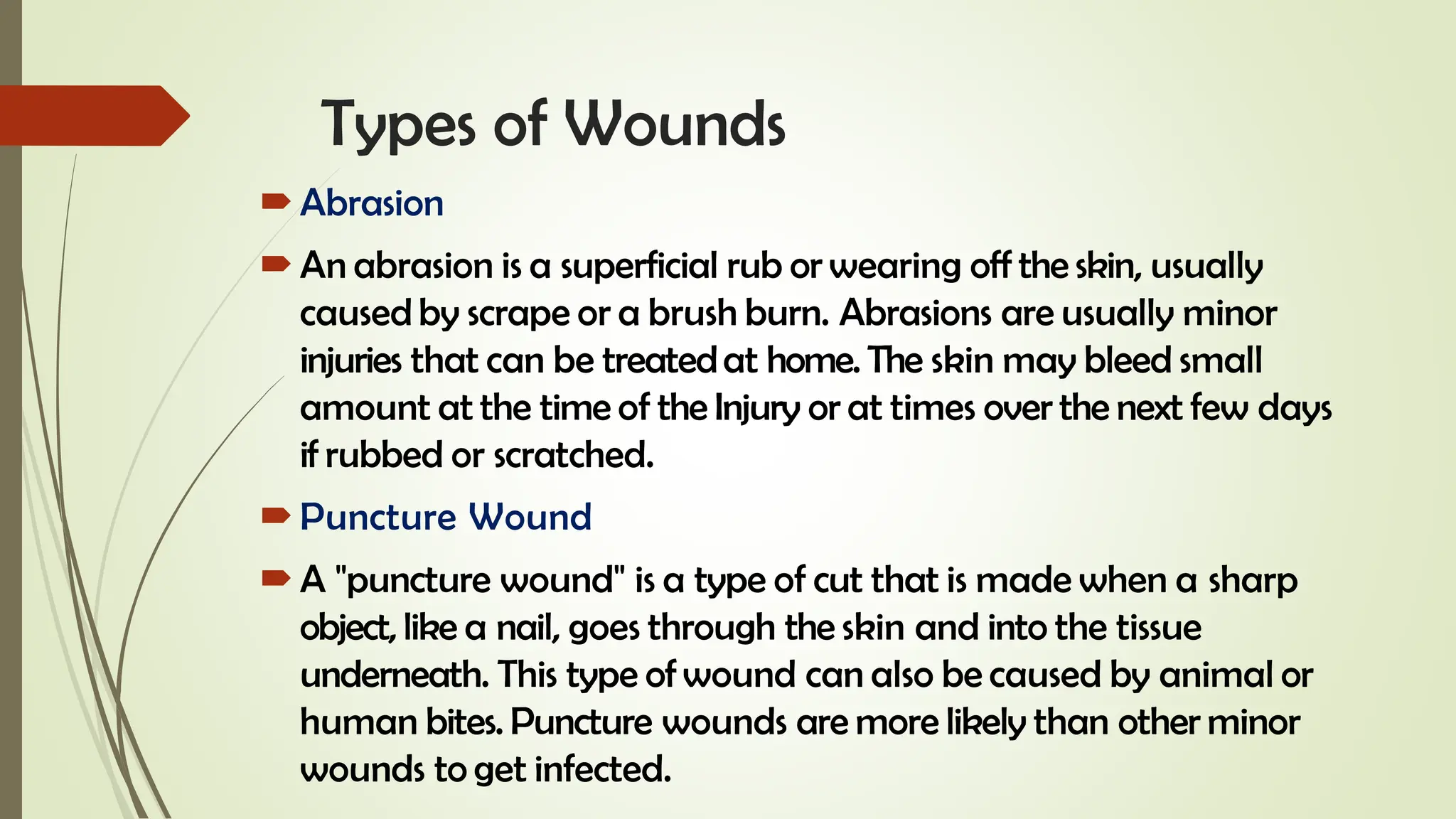 Types of Wounds

Abrasion

An abrasion is a superficial rub or wearing off the skin, usually caused by scrape or a brush burn. Abrasions are usually minor injuries that can be treated at home. The skin may bleed small amount at the time of the Injury or at times over the next few days if rubbed or scratched.

Puncture Wound

A "puncture wound" is a type of cut that is made when a sharp object, like a nail, goes through the skin and into the tissue underneath. This type of wound can also be caused by animal or human bites. Puncture wounds are more likely than other minor wounds to get infected.